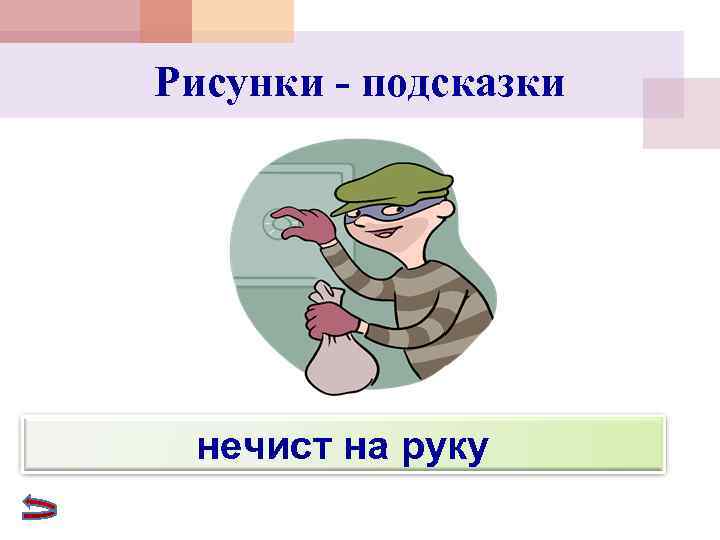 Рисунки - подсказки

нечист на руку